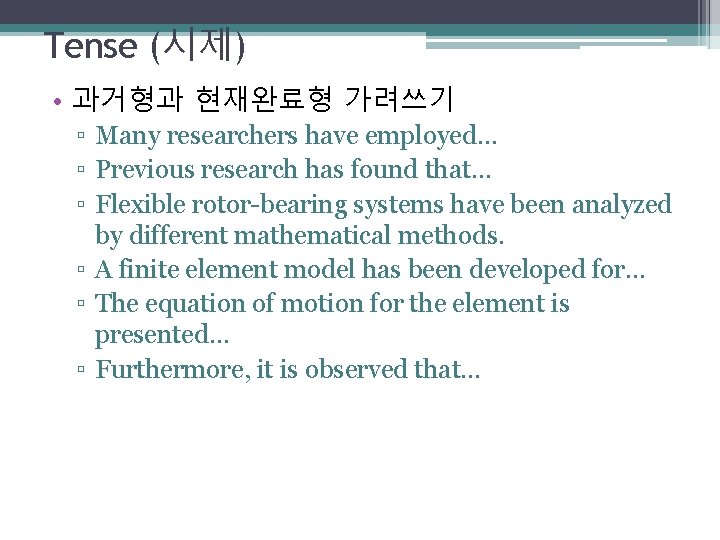 Tense (시제)

• 과거형과 현재완료형 가려쓰기

▫ Many researchers have employed…
▫ Previous research has found that…
▫ Flexible rotor-bearing systems have been analyzed by different mathematical methods.
▫ A finite element model has been developed for…
▫ The equation of motion for the element is presented…
▫ Furthermore, it is observed that…